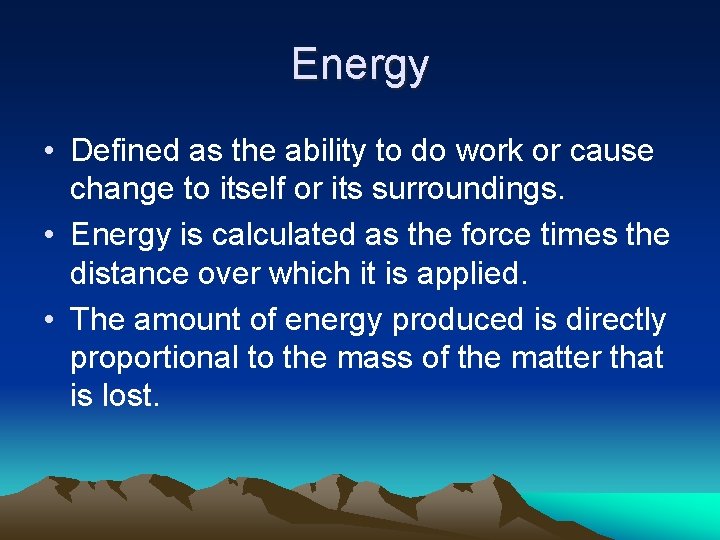 Energy

• Defined as the ability to do work or cause change to itself or its surroundings.

• Energy is calculated as the force times the distance over which it is applied.

• The amount of energy produced is directly proportional to the mass of the matter that is lost.